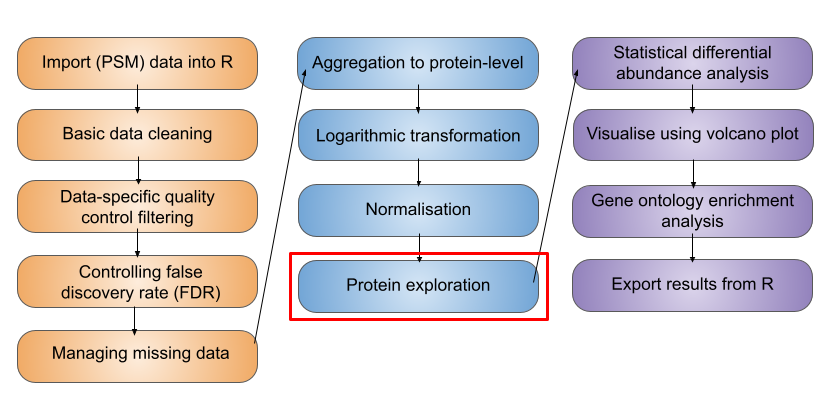 Import (PSM) data into R

Basic data cleaning

Data-specific quality control filtering

Controlling false discovery rate (FDR)

Managing missing data

Aggregation to protein-level

Logarithmic transformation

Normalisation

Protein exploration

Statistical differential abundance analysis

Visualise using volcano plot

Gene ontology enrichment analysis

Export results from R